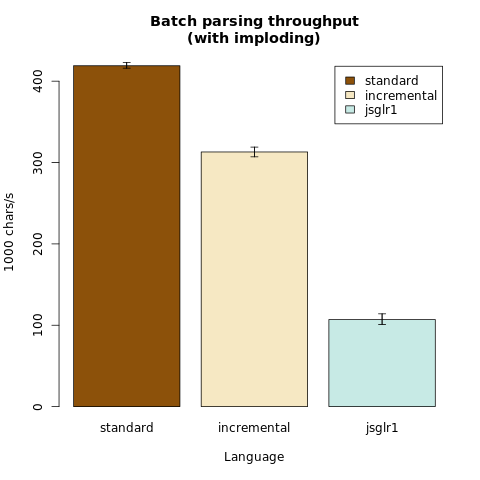 Batch parsing throughput
(with imploding)

standard
incremental
jsglr1

1000 chars/s

400
300
200
100
0

standard
incremental
jsglr1

Language